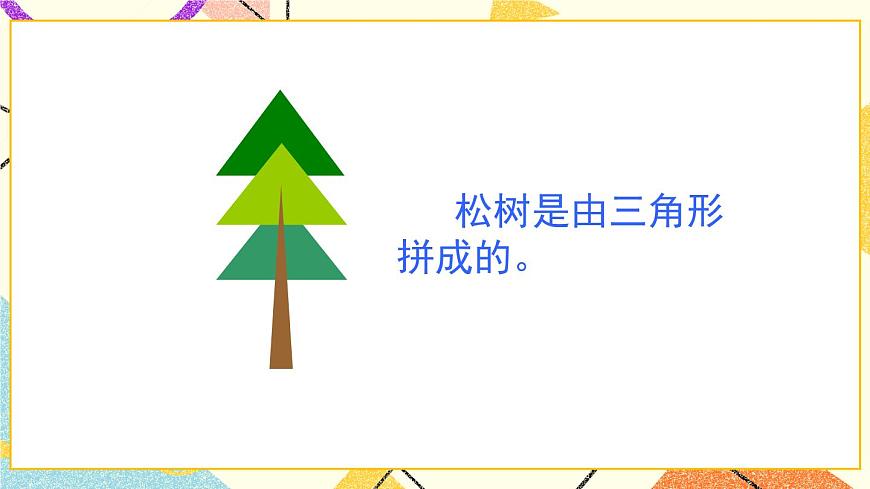 松树是由三角形拼成的。